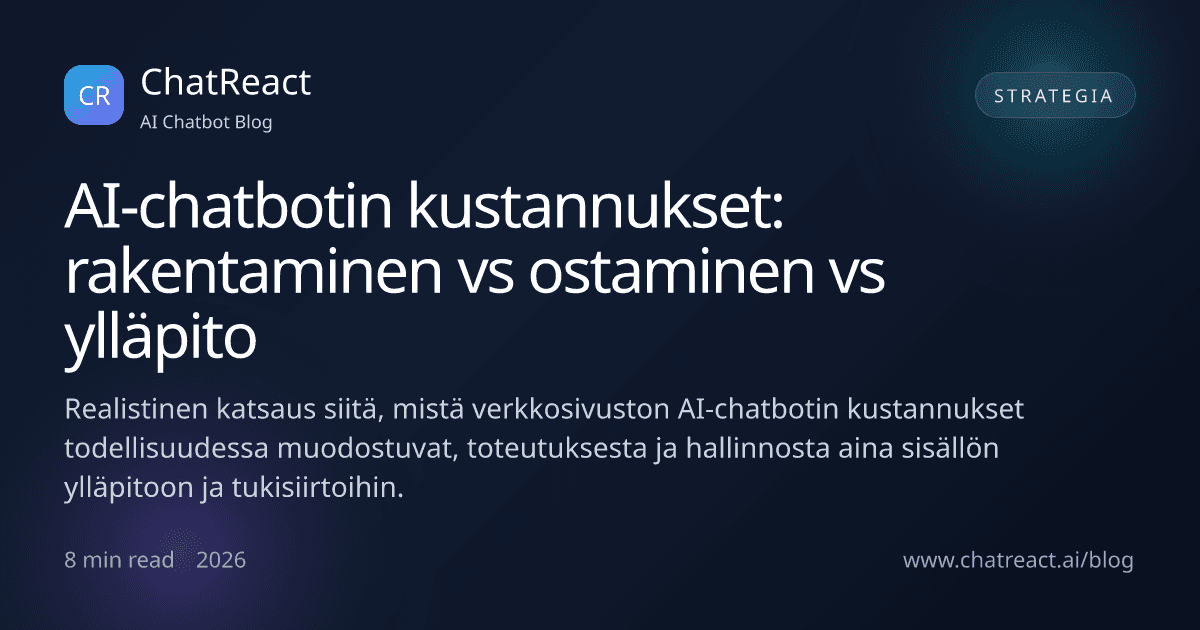 CR

ChatReact
AI Chatbot Blog

STRATEGIA

AI-chatbotin kustannukset: rakentaminen vs ostaminen vs ylläpito

Realistinen katsaus siitä, mistä verkkosivuston AI-chatbotin kustannukset todellisuudessa muodostuvat, toteutuksesta ja hallinnosta aina sisällön ylläpitoon ja tukisiirtoihin.

8 min read 2026

www.chatreact.ai/blog